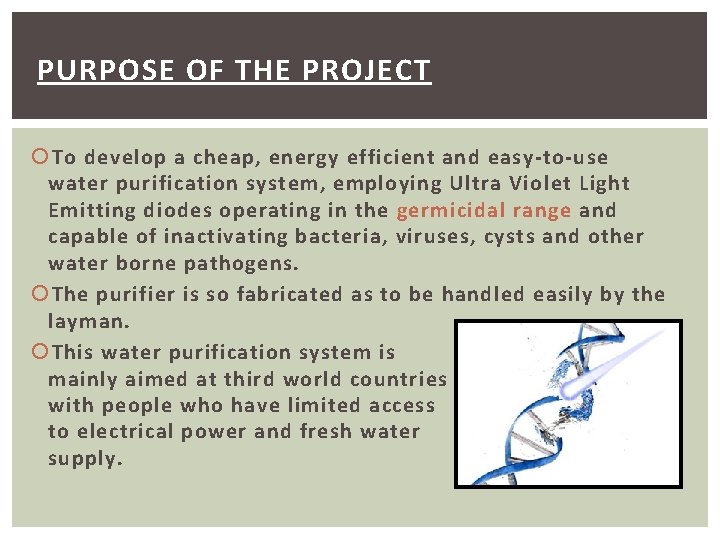 PURPOSE OF THE PROJECT

To develop a cheap, energy efficient and easy-to-use water purification system, employing Ultra Violet Light Emitting diodes operating in the germicidal range and capable of inactivating bacteria, viruses, cysts and other water borne pathogens.

The purifier is so fabricated as to be handled easily by the layman.

This water purification system is mainly aimed at third world countries with people who have limited access to electrical power and fresh water supply.